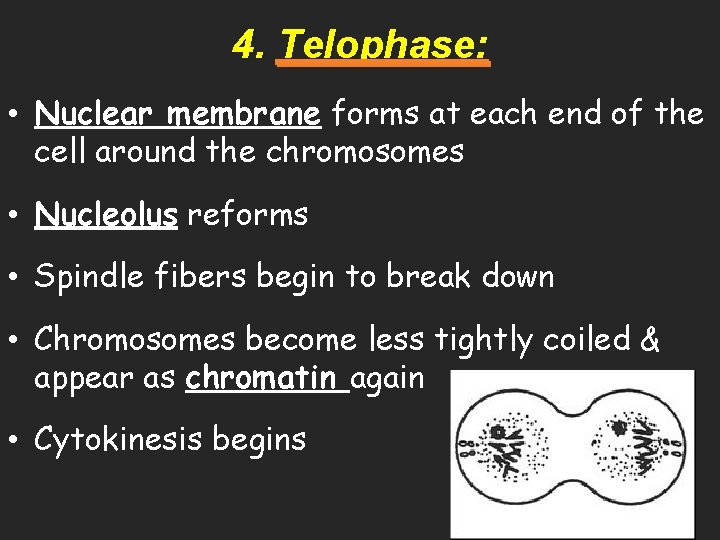 4. Telophase:

• Nuclear membrane forms at each end of the cell around the chromosomes

• Nucleolus reforms

• Spindle fibers begin to break down

• Chromosomes become less tightly coiled & appear as chromatin again

• Cytokinesis begins